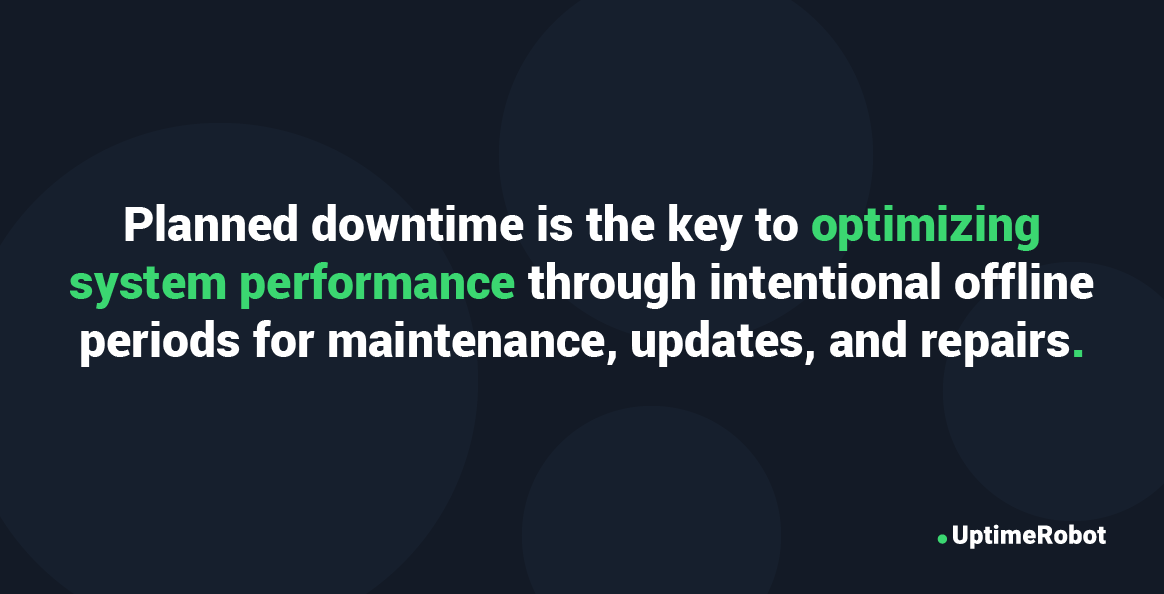 Planned downtime is the key to optimizing system performance through intentional offline periods for maintenance, updates, and repairs.

UptimeRobot